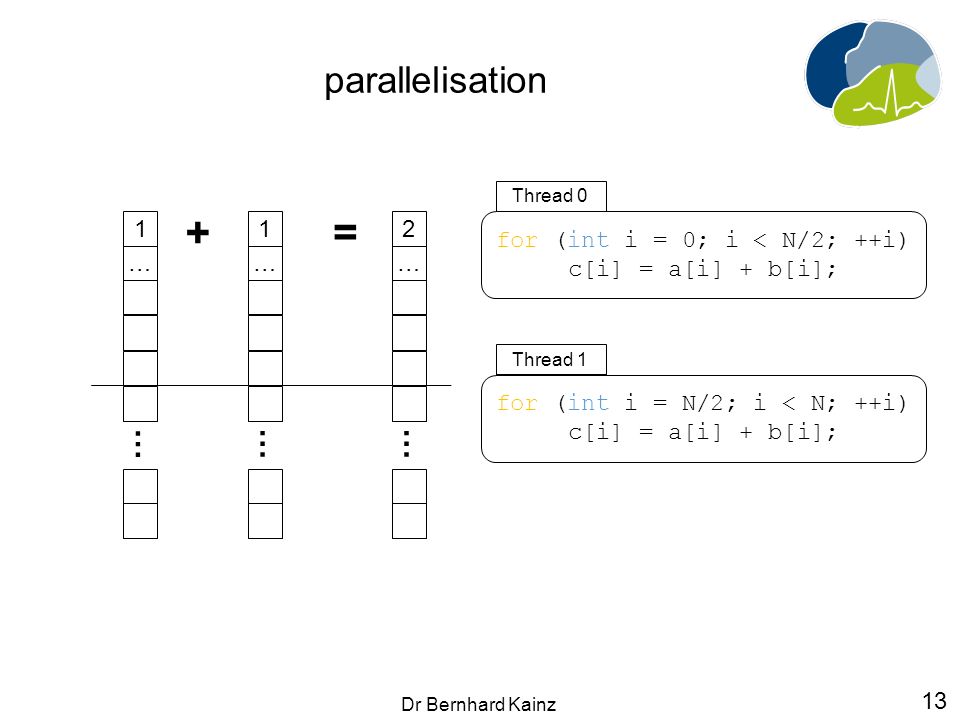 parallelisation

1 + 1 = 2
… … …
⋮ ⋮ ⋮

Thread 0

for (int i = 0; i < N/2; ++i)
    c[i] = a[i] + b[i];

Thread 1

for (int i = N/2; i < N; ++i)
    c[i] = a[i] + b[i];

Dr Bernhard Kainz

13